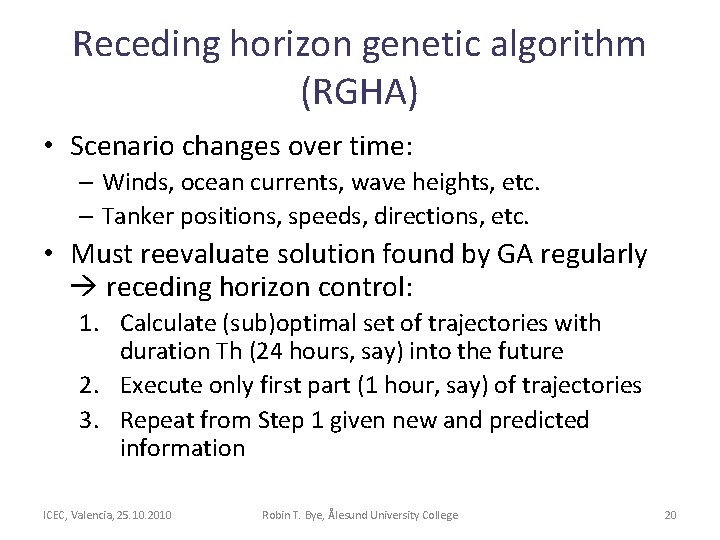 Receding horizon genetic algorithm (RGHA)

• Scenario changes over time:
– Winds, ocean currents, wave heights, etc.
– Tanker positions, speeds, directions, etc.

• Must reevaluate solution found by GA regularly → receding horizon control:
1. Calculate (sub)optimal set of trajectories with duration Th (24 hours, say) into the future
2. Execute only first part (1 hour, say) of trajectories
3. Repeat from Step 1 given new and predicted information

ICEC, Valencia, 25.10.2010
Robin T. Bye, Ålesund University College
20